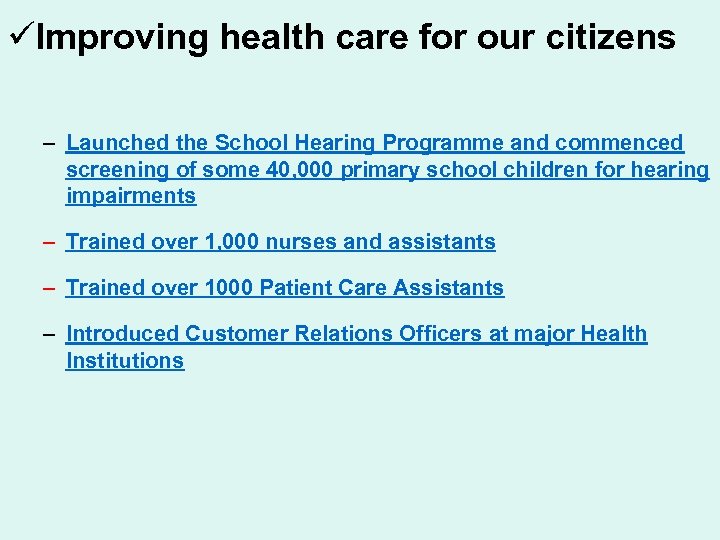 ✓Improving health care for our citizens

– Launched the School Hearing Programme and commenced screening of some 40,000 primary school children for hearing impairments

– Trained over 1,000 nurses and assistants

– Trained over 1000 Patient Care Assistants

– Introduced Customer Relations Officers at major Health Institutions